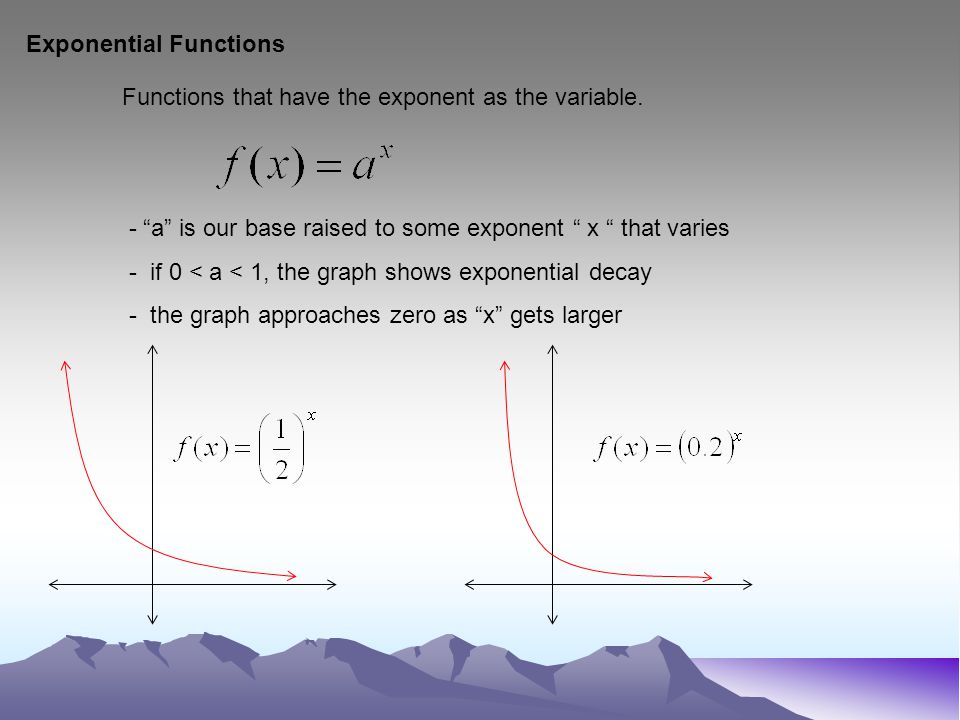 Exponential Functions

Functions that have the exponent as the variable.

$f(x) = a^x$

- “a” is our base raised to some exponent “ x “ that varies

- if 0 < a < 1, the graph shows exponential decay

- the graph approaches zero as “x” gets larger

$f(x) = \left(\frac{1}{2}\right)^x$

$f(x) = (0.2)^x$